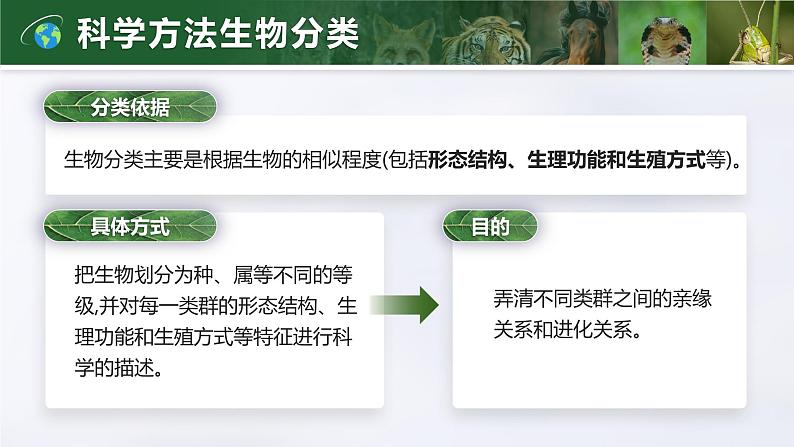 科学方法生物分类

分类依据

生物分类主要是根据生物的相似程度(包括形态结构、生理功能和生殖方式等)。

具体方式

把生物划分为种、属等不同的等级,并对每一类群的形态结构、生理功能和生殖方式等特征进行科学的描述。

目的

弄清不同类群之间的亲缘关系和进化关系。